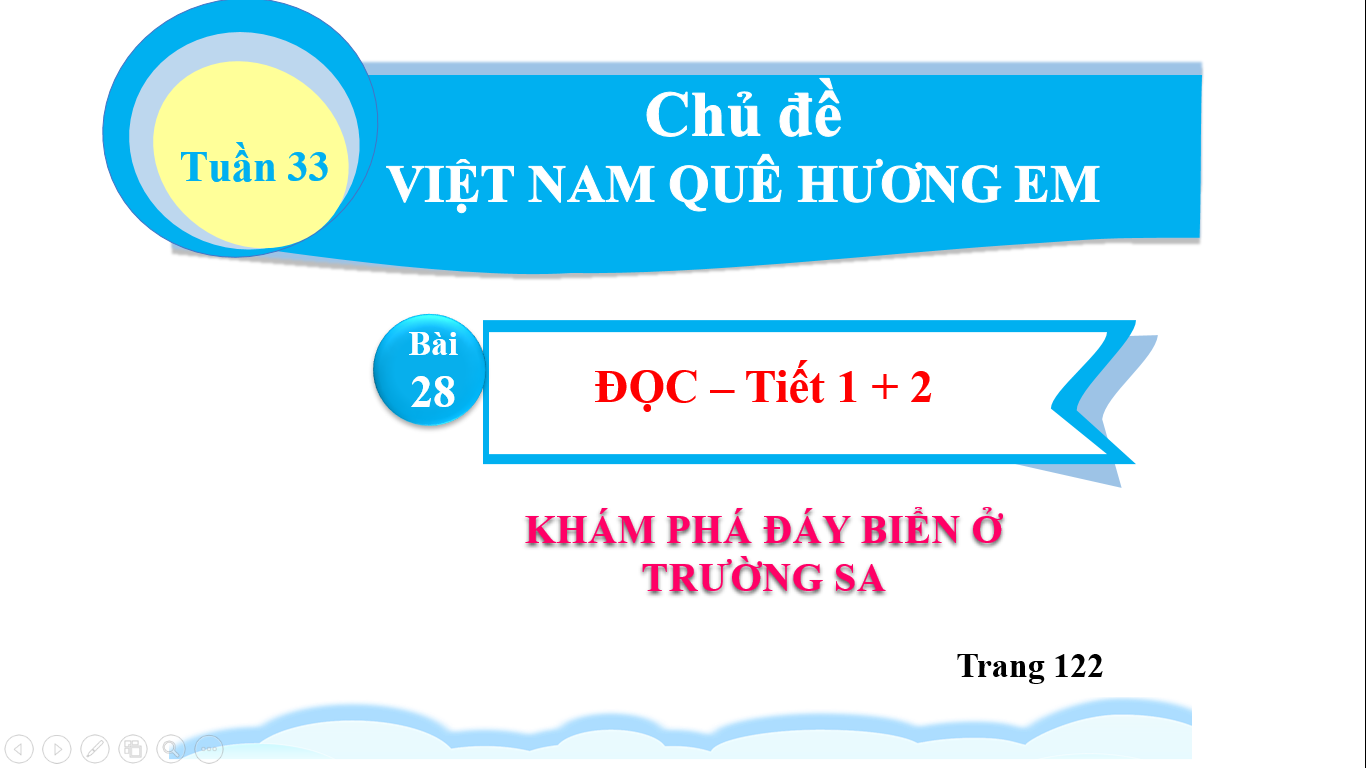 Tuần 33

Chủ đề
VIỆT NAM QUÊ HƯƠNG EM

Bài 28

ĐỌC – Tiết 1 + 2

KHÁM PHÁ ĐÁY BIỂN Ở TRƯỜNG SA

Trang 122